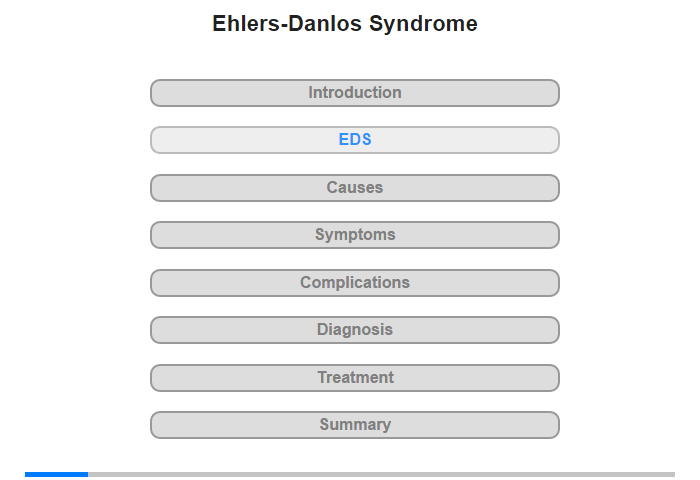 Ehlers-Danlos Syndrome

Introduction

EDS

Causes

Symptoms

Complications

Diagnosis

Treatment

Summary